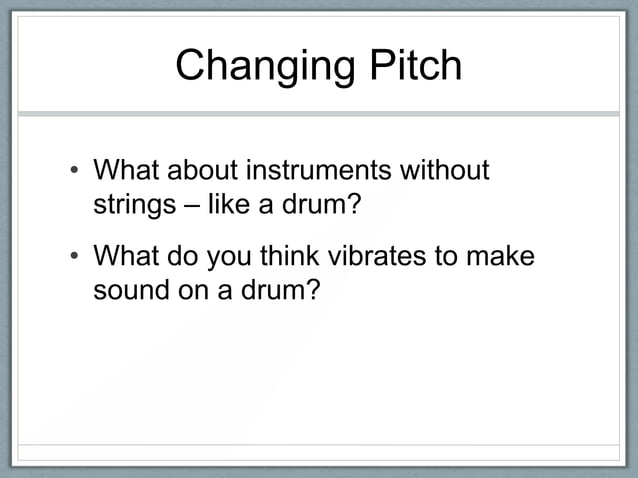 Changing Pitch

• What about instruments without strings – like a drum?

• What do you think vibrates to make sound on a drum?